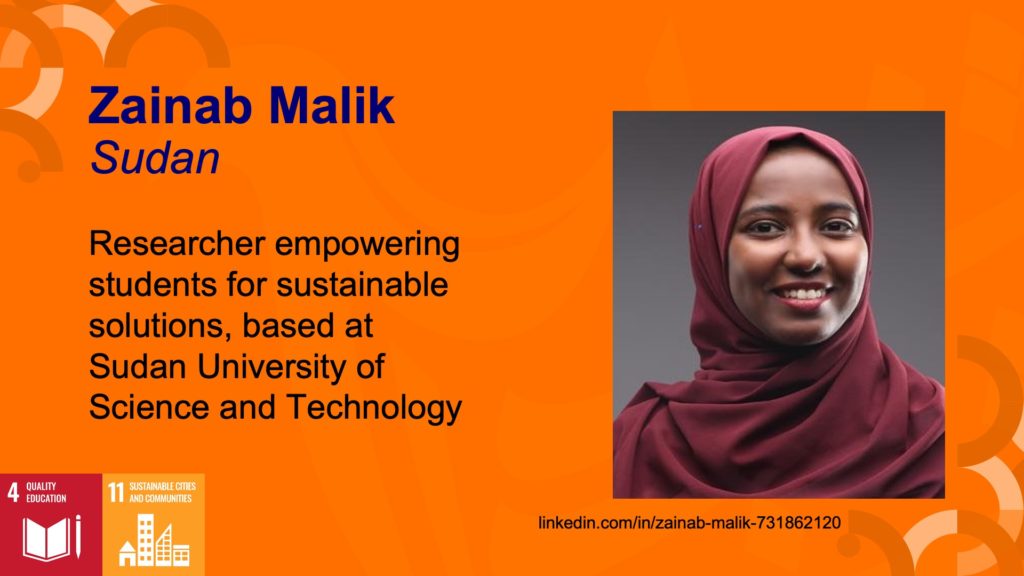 Zainab Malik
Sudan

Researcher empowering students for sustainable solutions, based at Sudan University of Science and Technology

4 QUALITY EDUCATION

11 SUSTAINABLE CITIES AND COMMUNITIES

linkedin.com/in/zainab-malik-731862120